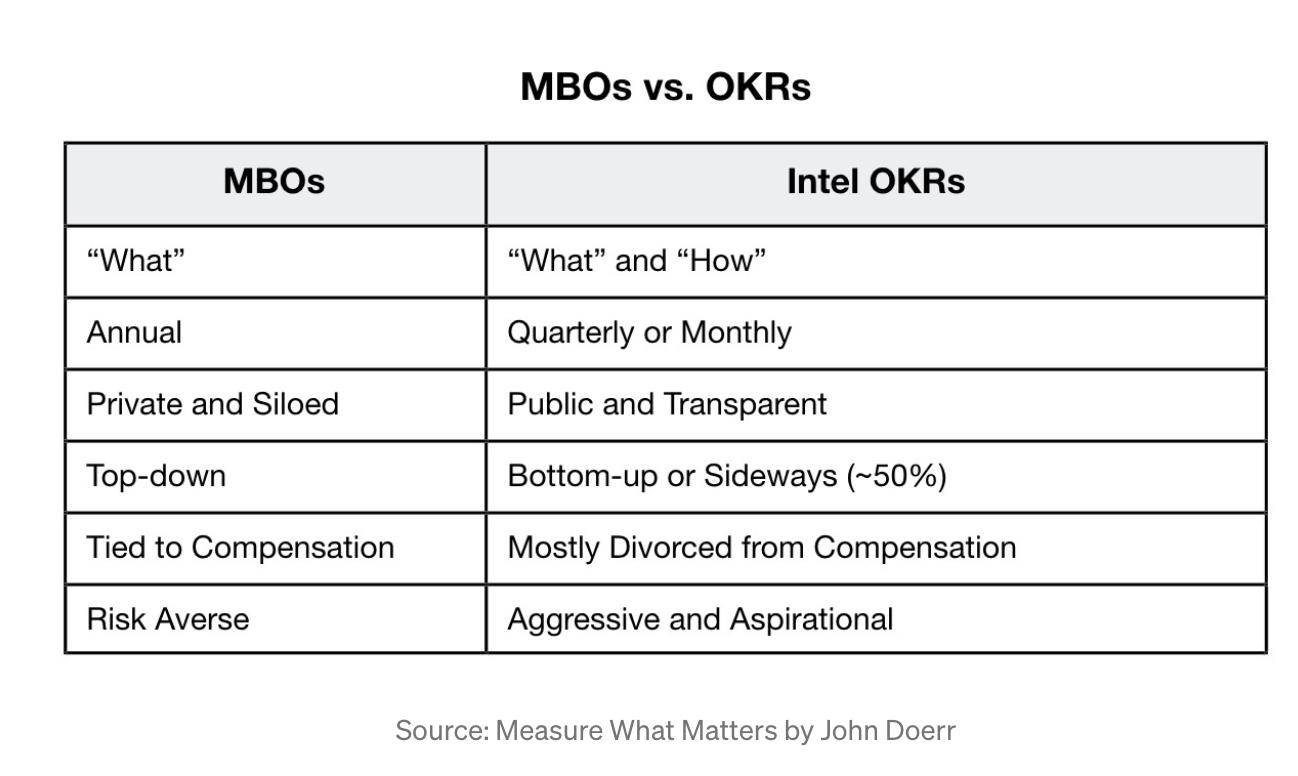 MBOs vs. OKRs

| MBOs | Intel OKRs |
|---|---|
| “What” | “What” and “How” |
| Annual | Quarterly or Monthly |
| Private and Siloed | Public and Transparent |
| Top-down | Bottom-up or Sideways (~50%) |
| Tied to Compensation | Mostly Divorced from Compensation |
| Risk Averse | Aggressive and Aspirational |

Source: Measure What Matters by John Doerr